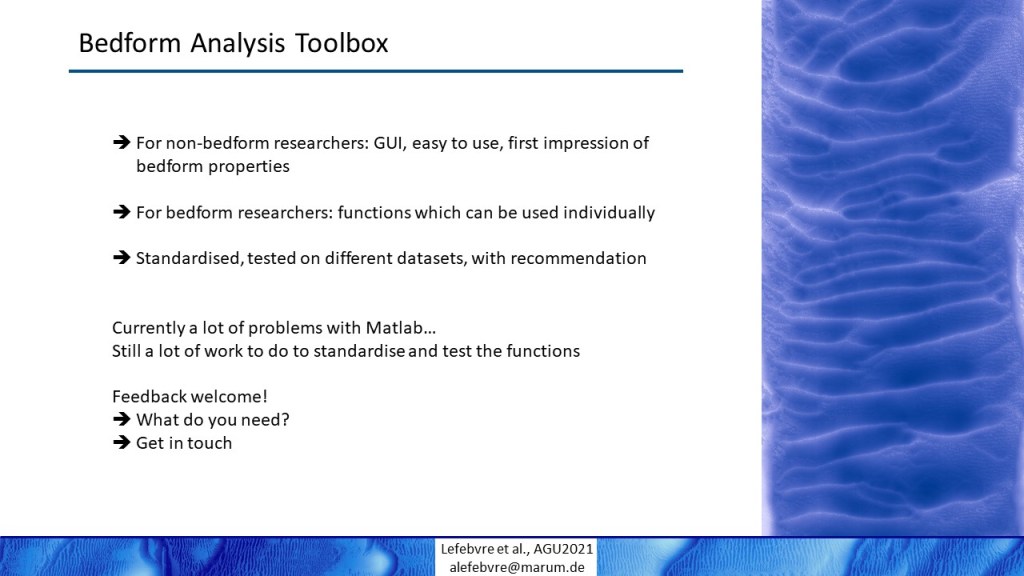 Bedform Analysis Toolbox

➔ For non-bedform researchers: GUI, easy to use, first impression of bedform properties

➔ For bedform researchers: functions which can be used individually

➔ Standardised, tested on different datasets, with recommendation

Currently a lot of problems with Matlab…
Still a lot of work to do to standardise and test the functions

Feedback welcome!
➔ What do you need?
➔ Get in touch

Lefebvre et al., AGU2021
alefebvre@marum.de